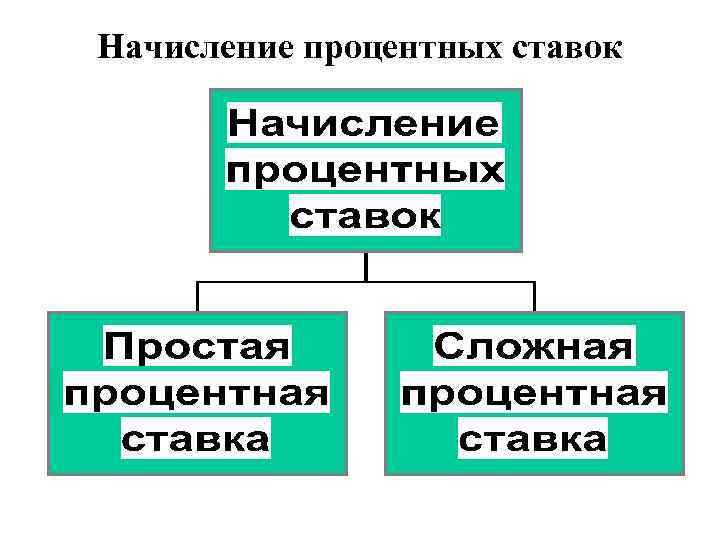 Начисление процентных ставок

Начисление процентных ставок

Простая процентная ставка

Сложная процентная ставка